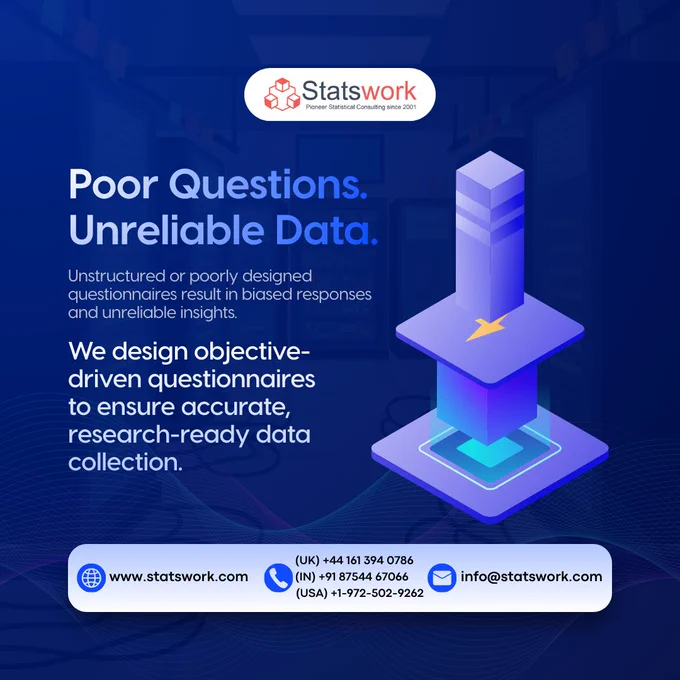 Statswork
Pioneer Statistical Consulting since 2001

Poor Questions. Unreliable Data.

Unstructured or poorly designed questionnaires result in biased responses and unreliable insights.

We design objective-driven questionnaires to ensure accurate, research-ready data collection.

www.statswork.com

(UK) +44 161 394 0786
(IN) +91 87544 67066
(USA) +1-972-502-9262

info@statswork.com